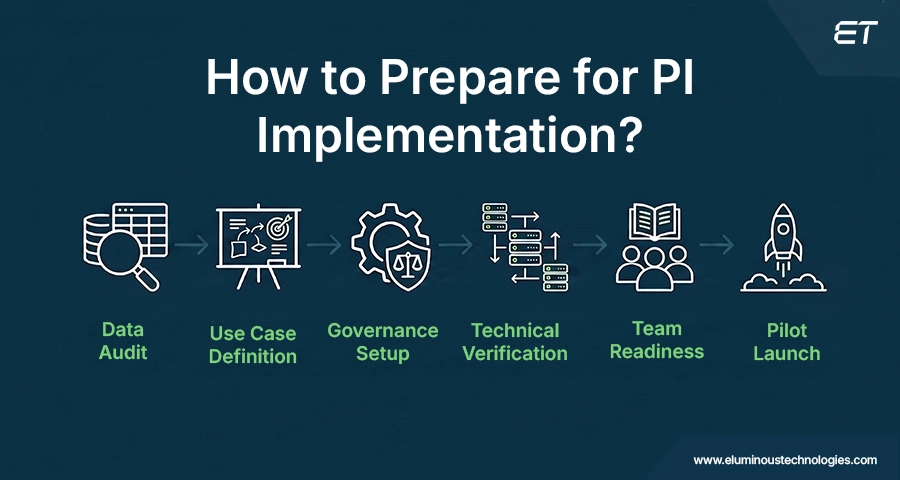 ET

How to Prepare for PI Implementation?

Data Audit

Use Case Definition

Governance Setup

Technical Verification

Team Readiness

Pilot Launch

www.eluminoustechnologies.com